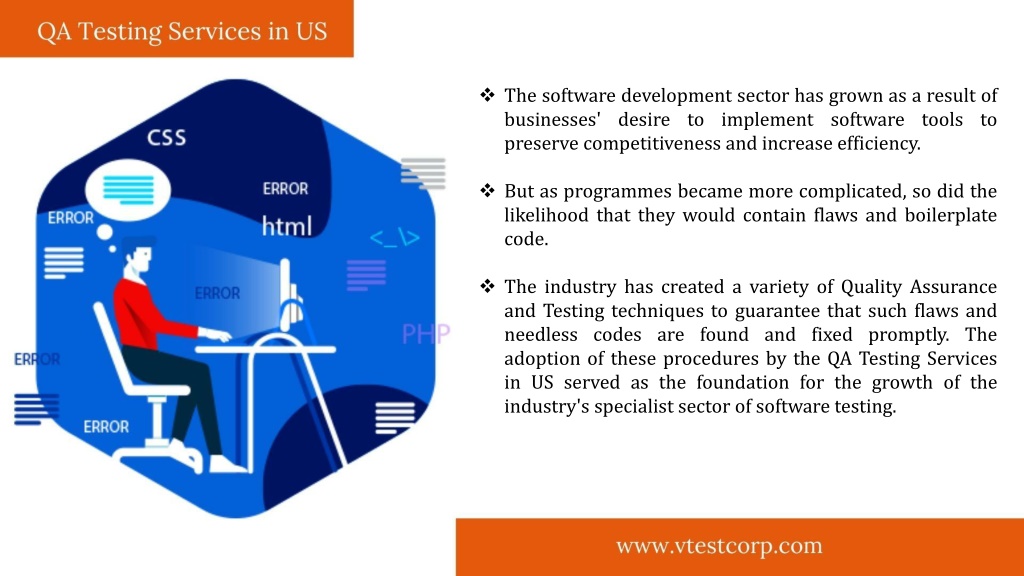 QA Testing Services in US

CSS

ERROR

ERROR

html

<_\>

ERROR

PHP

ERROR

ERROR

❖ The software development sector has grown as a result of businesses' desire to implement software tools to preserve competitiveness and increase efficiency.

❖ But as programmes became more complicated, so did the likelihood that they would contain flaws and boilerplate code.

❖ The industry has created a variety of Quality Assurance and Testing techniques to guarantee that such flaws and needless codes are found and fixed promptly. The adoption of these procedures by the QA Testing Services in US served as the foundation for the growth of the industry's specialist sector of software testing.

www.vtestcorp.com